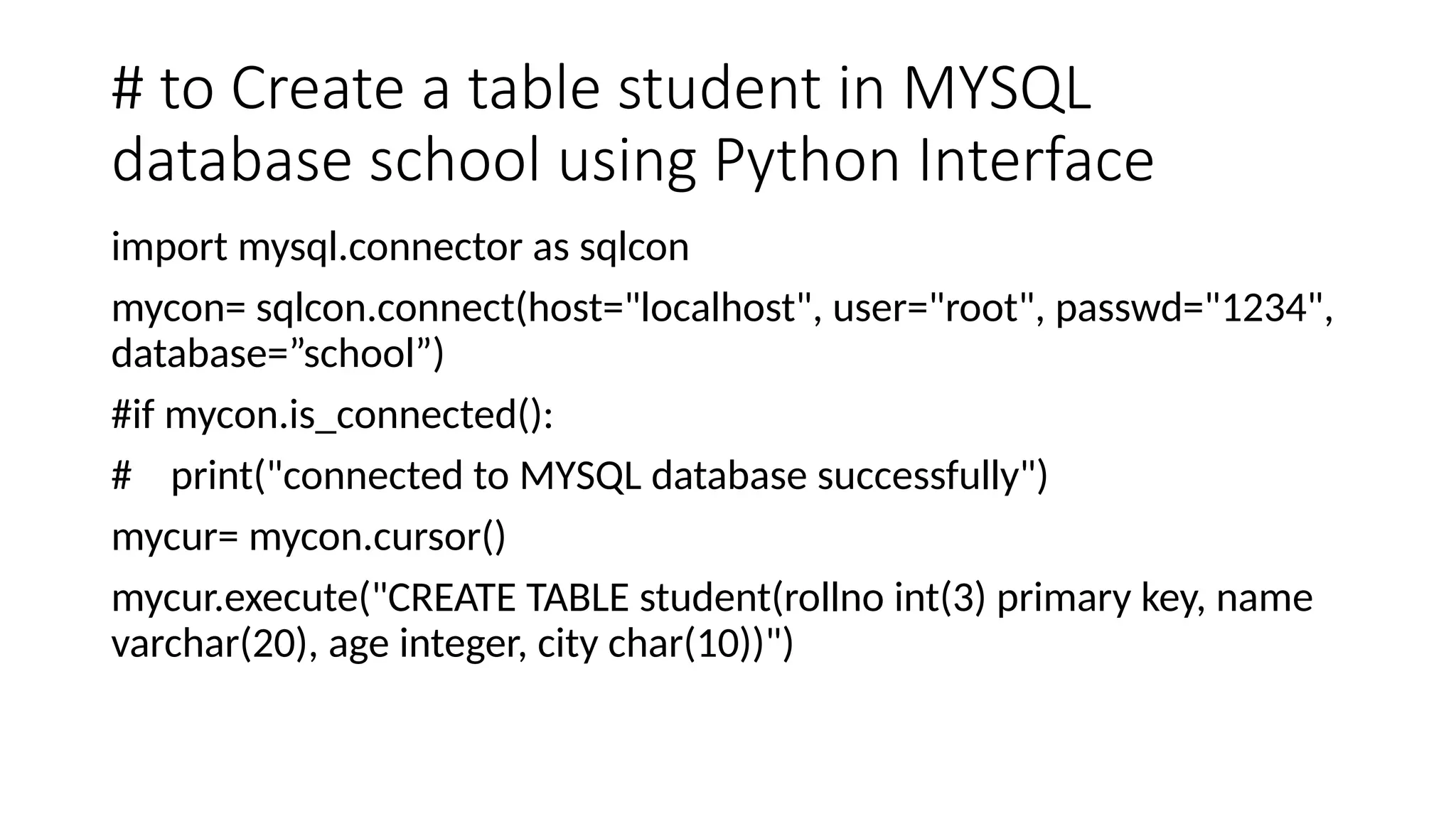 # to Create a table student in MYSQL database school using Python Interface

import mysql.connector as sqlcon

mycon= sqlcon.connect(host="localhost", user="root", passwd="1234", database=”school”)

#if mycon.is_connected():

#    print("connected to MYSQL database successfully")

mycur= mycon.cursor()

mycur.execute("CREATE TABLE student(rollno int(3) primary key, name varchar(20), age integer, city char(10))")